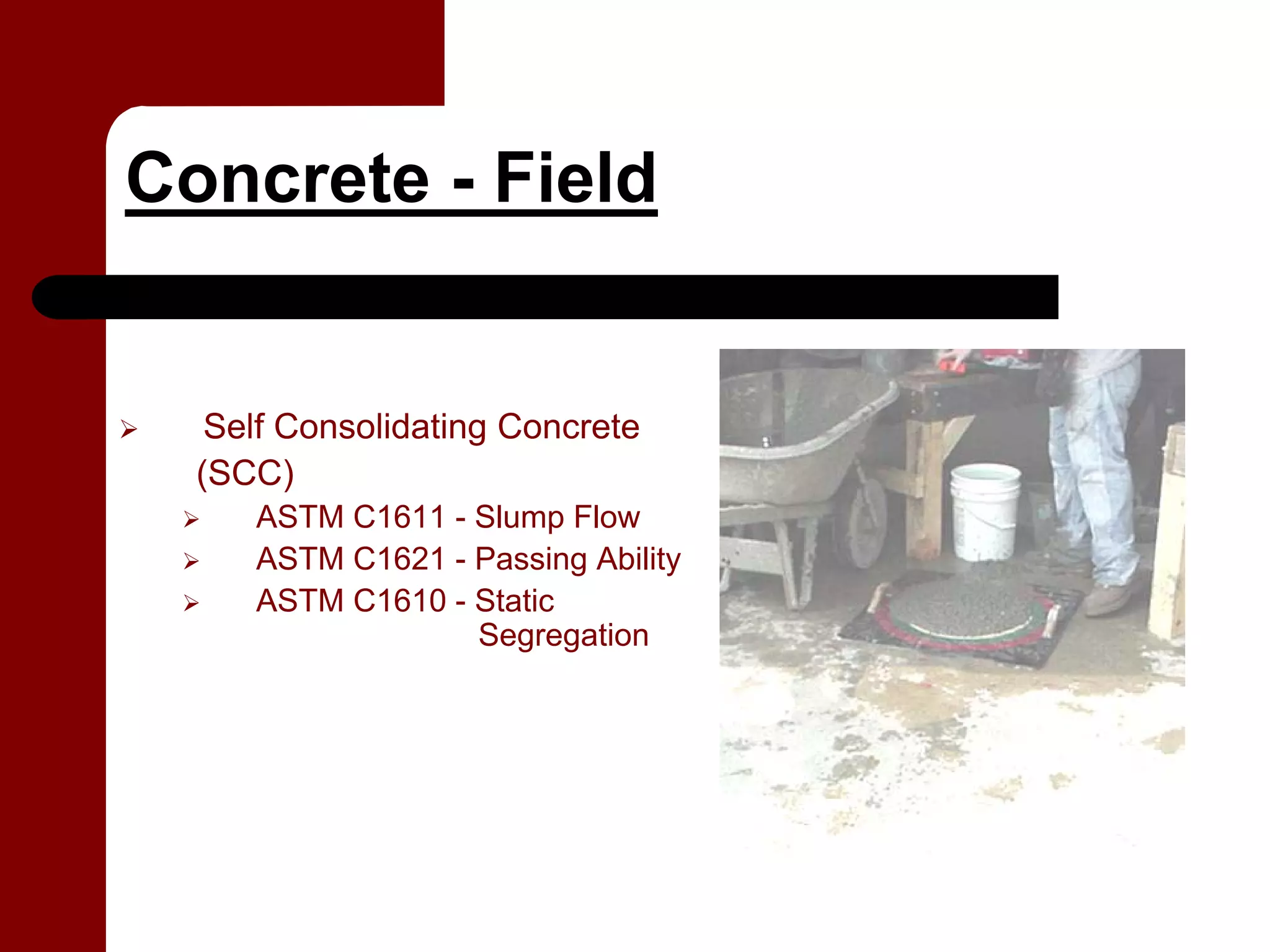 Concrete - Field

➢ Self Consolidating Concrete (SCC)

➢ ASTM C1611 - Slump Flow

➢ ASTM C1621 - Passing Ability

➢ ASTM C1610 - Static Segregation